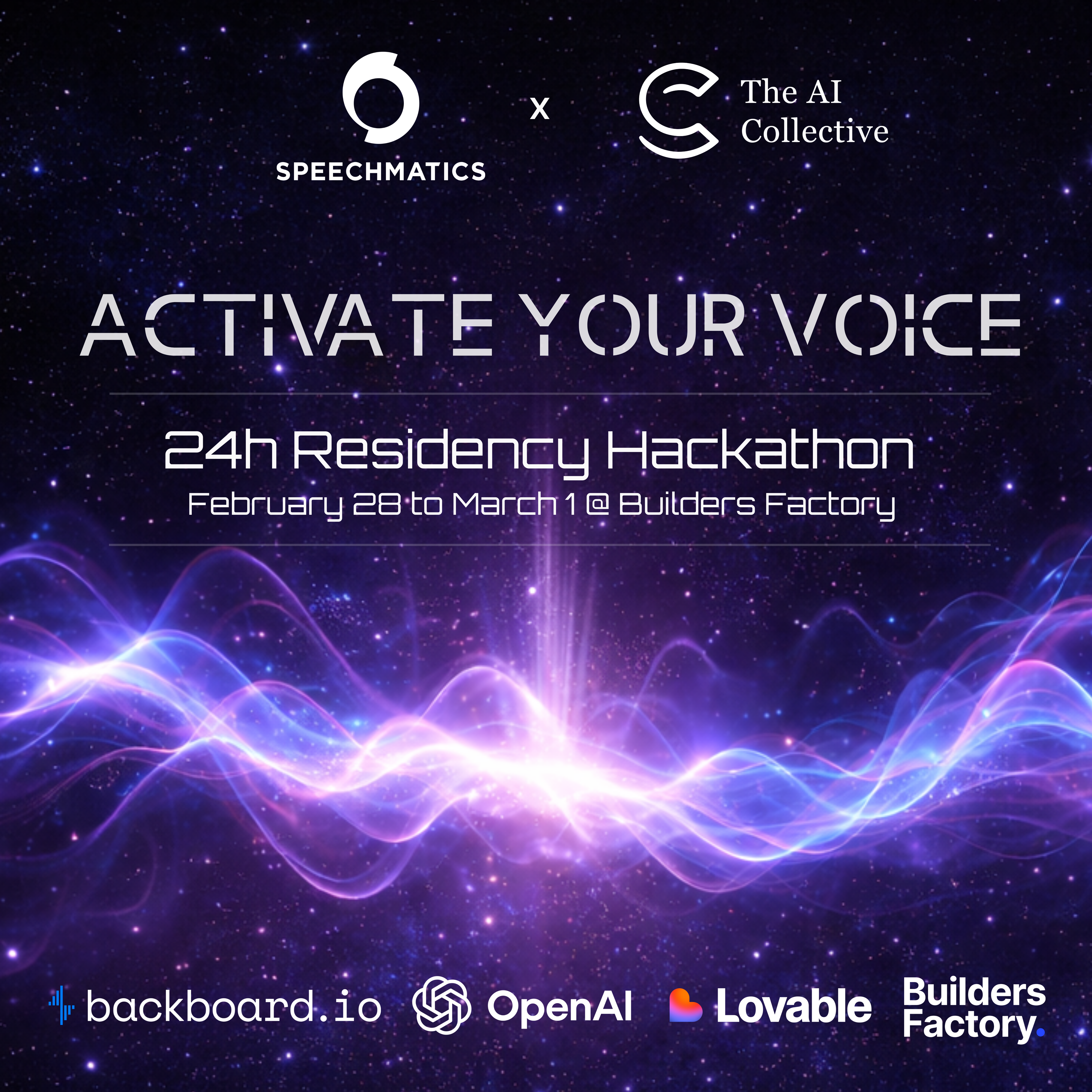 SPEECHMATICS x The AI Collective

ACTIVATE YOUR VOICE

24h Residency Hackathon

February 28 to March 1 @ Builders Factory

backboard.io OpenAI Lovable Builders Factory.